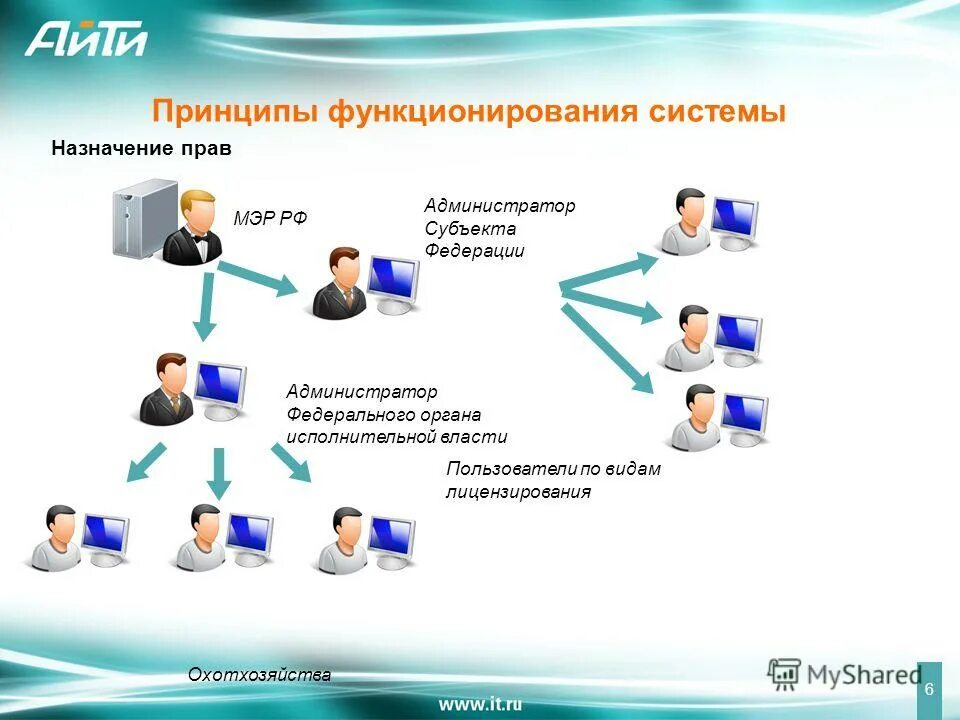 АйТи

Принципы функционирования системы

Назначение прав

МЭР РФ

Администратор Субъекта Федерации

Администратор Федерального органа исполнительной власти

Пользователи по видам лицензирования

Охотхозяйства

MyShared

www.it.ru

6